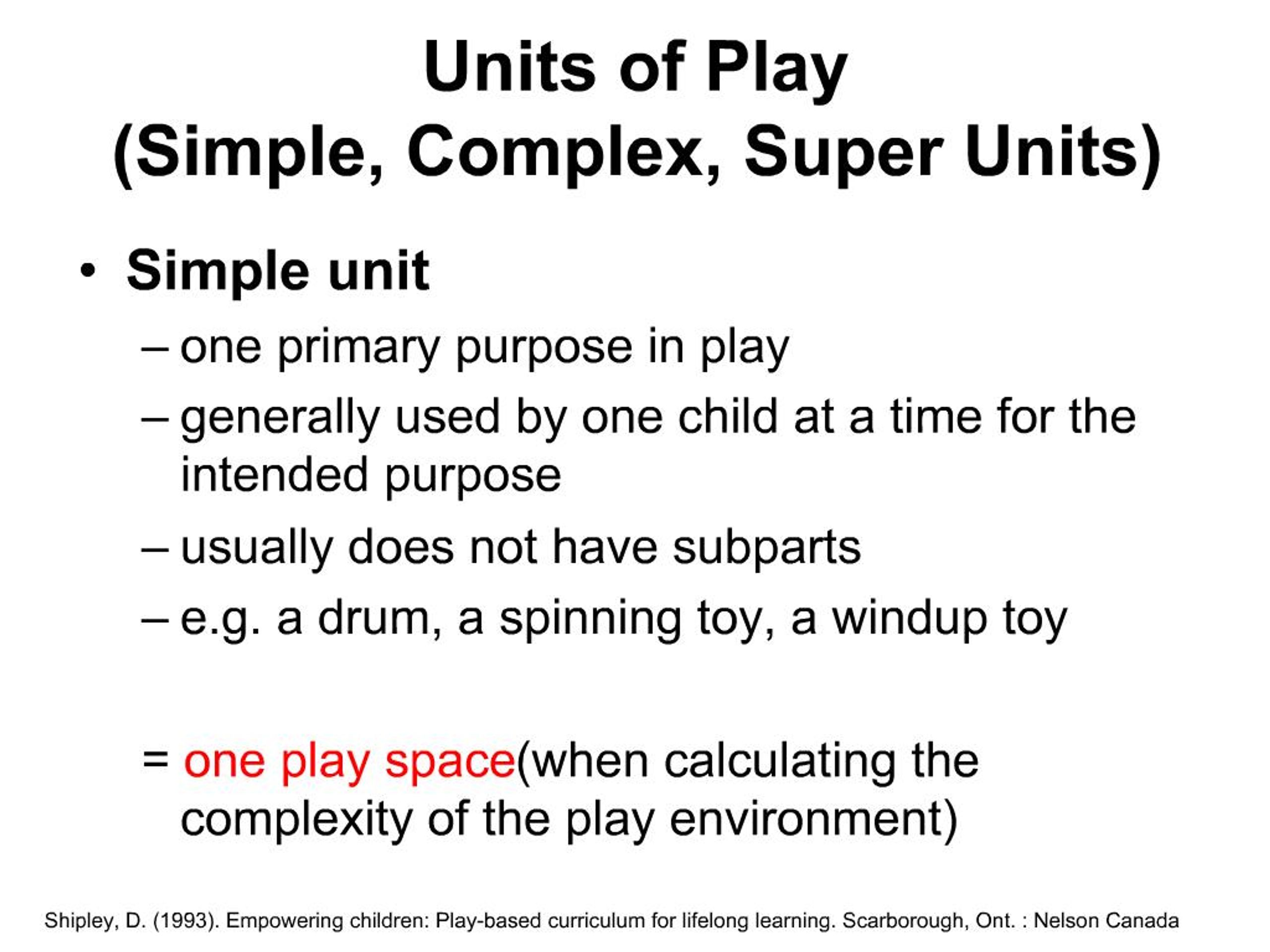 Units of Play
(Simple, Complex, Super Units)

• Simple unit
– one primary purpose in play
– generally used by one child at a time for the intended purpose
– usually does not have subparts
– e.g. a drum, a spinning toy, a windup toy

= one play space(when calculating the complexity of the play environment)

Shipley, D. (1993). Empowering children: Play-based curriculum for lifelong learning. Scarborough, Ont. : Nelson Canada